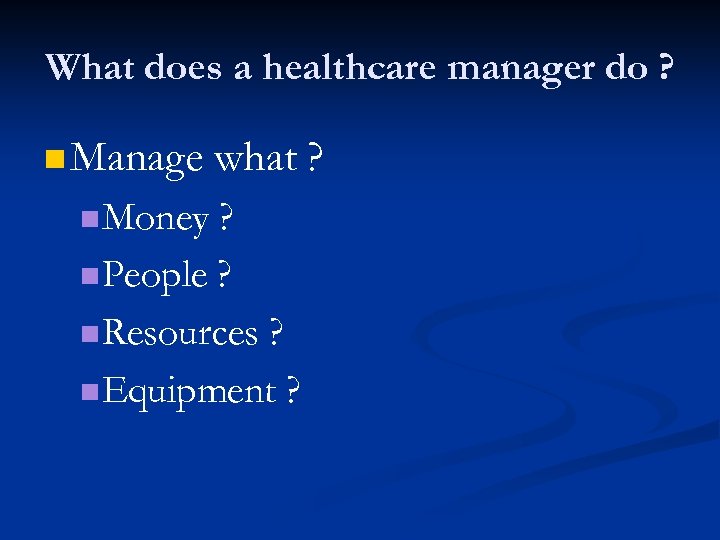 What does a healthcare manager do ?

Manage what ?

Money ?

People ?

Resources ?

Equipment ?